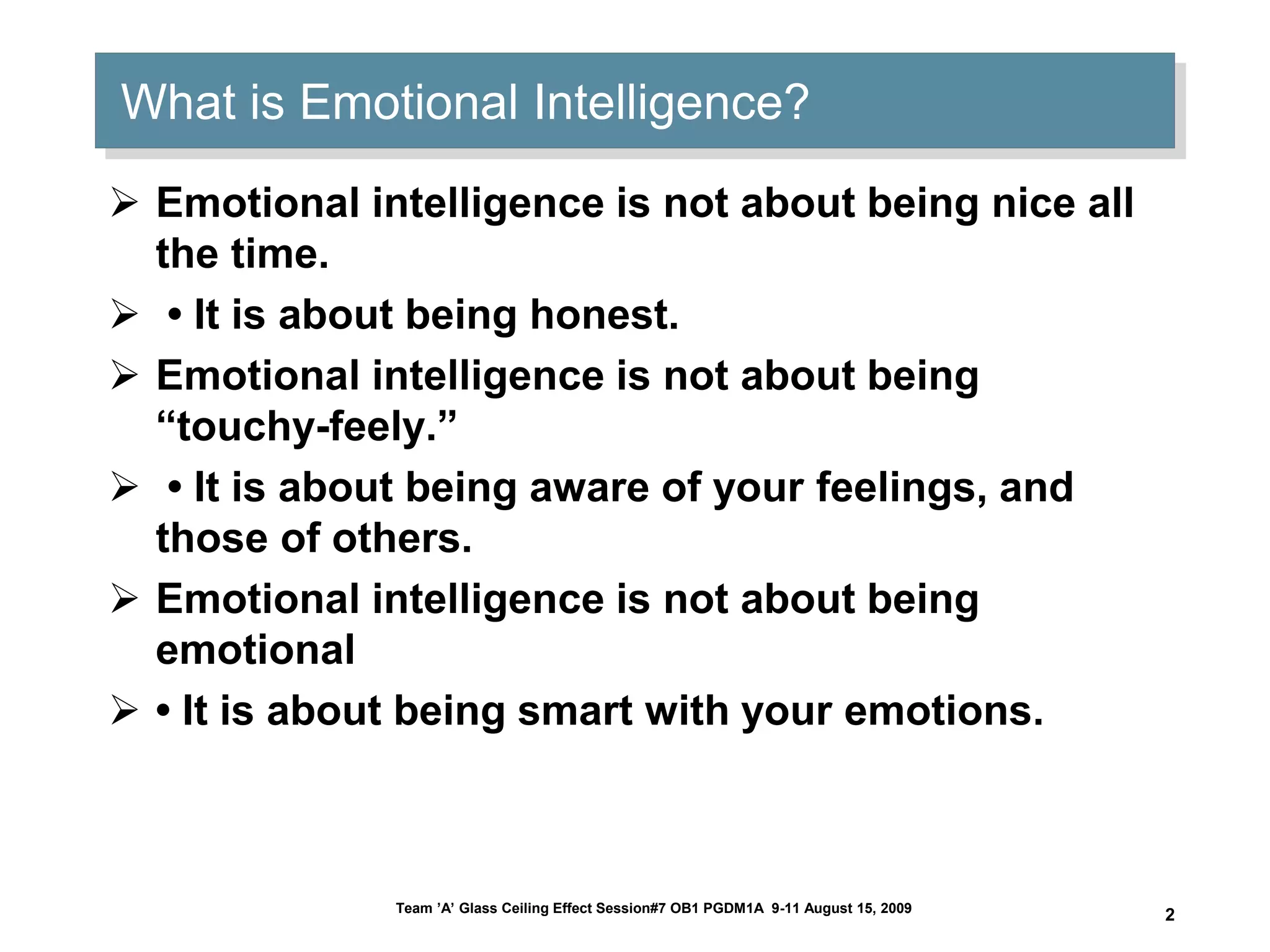 What is Emotional Intelligence?

➢ Emotional intelligence is not about being nice all the time.

➢ • It is about being honest.

➢ Emotional intelligence is not about being “touchy-feely.”

➢ • It is about being aware of your feelings, and those of others.

➢ Emotional intelligence is not about being emotional

➢ • It is about being smart with your emotions.

Team ’A’ Glass Ceiling Effect Session#7 OB1 PGDM1A 9-11 August 15, 2009

2